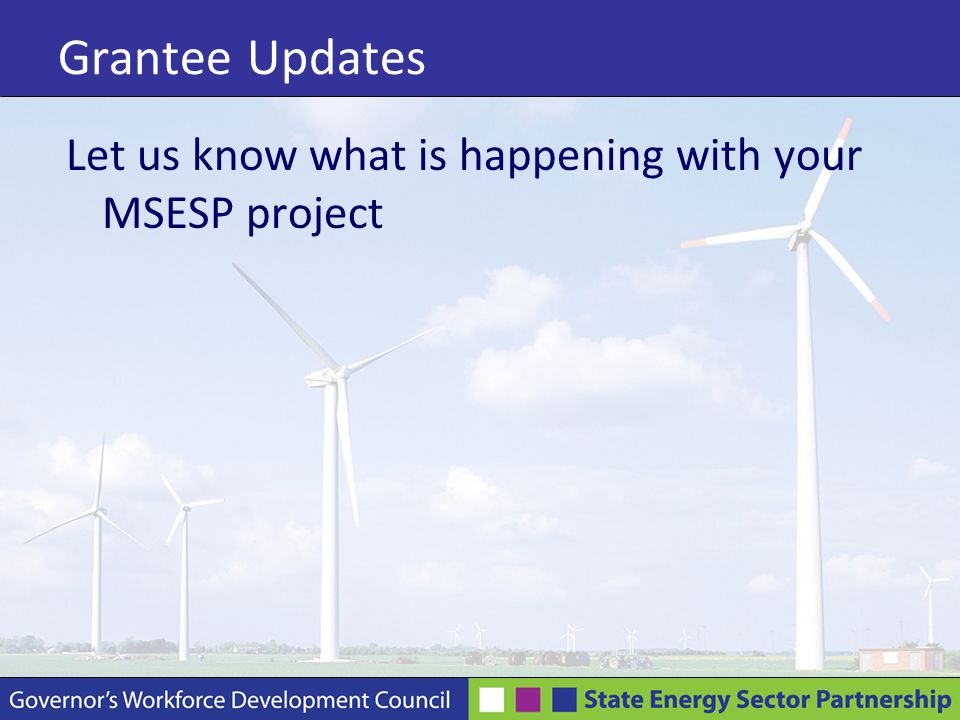 Grantee Updates

Let us know what is happening with your MSESP project

Governor's Workforce Development Council

State Energy Sector Partnership